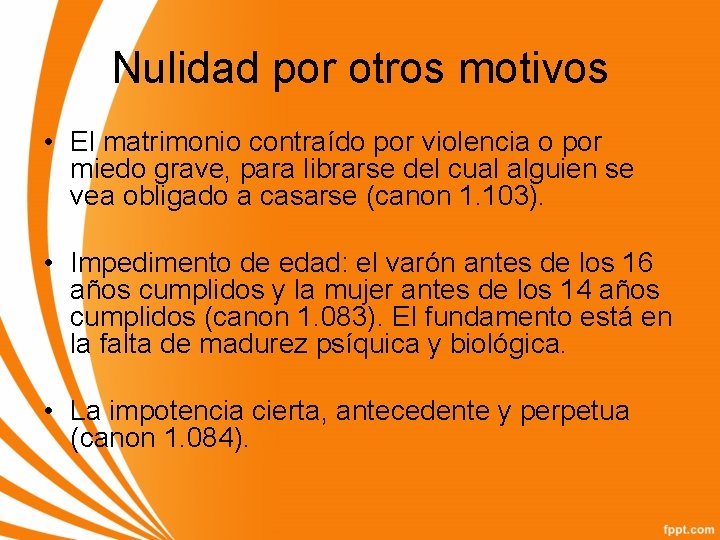 Nulidad por otros motivos

• El matrimonio contraído por violencia o por miedo grave, para librarse del cual alguien se vea obligado a casarse (canon 1.103).

• Impedimento de edad: el varón antes de los 16 años cumplidos y la mujer antes de los 14 años cumplidos (canon 1.083). El fundamento está en la falta de madurez psíquica y biológica.

• La impotencia cierta, antecedente y perpetua (canon 1.084).

fppt.com